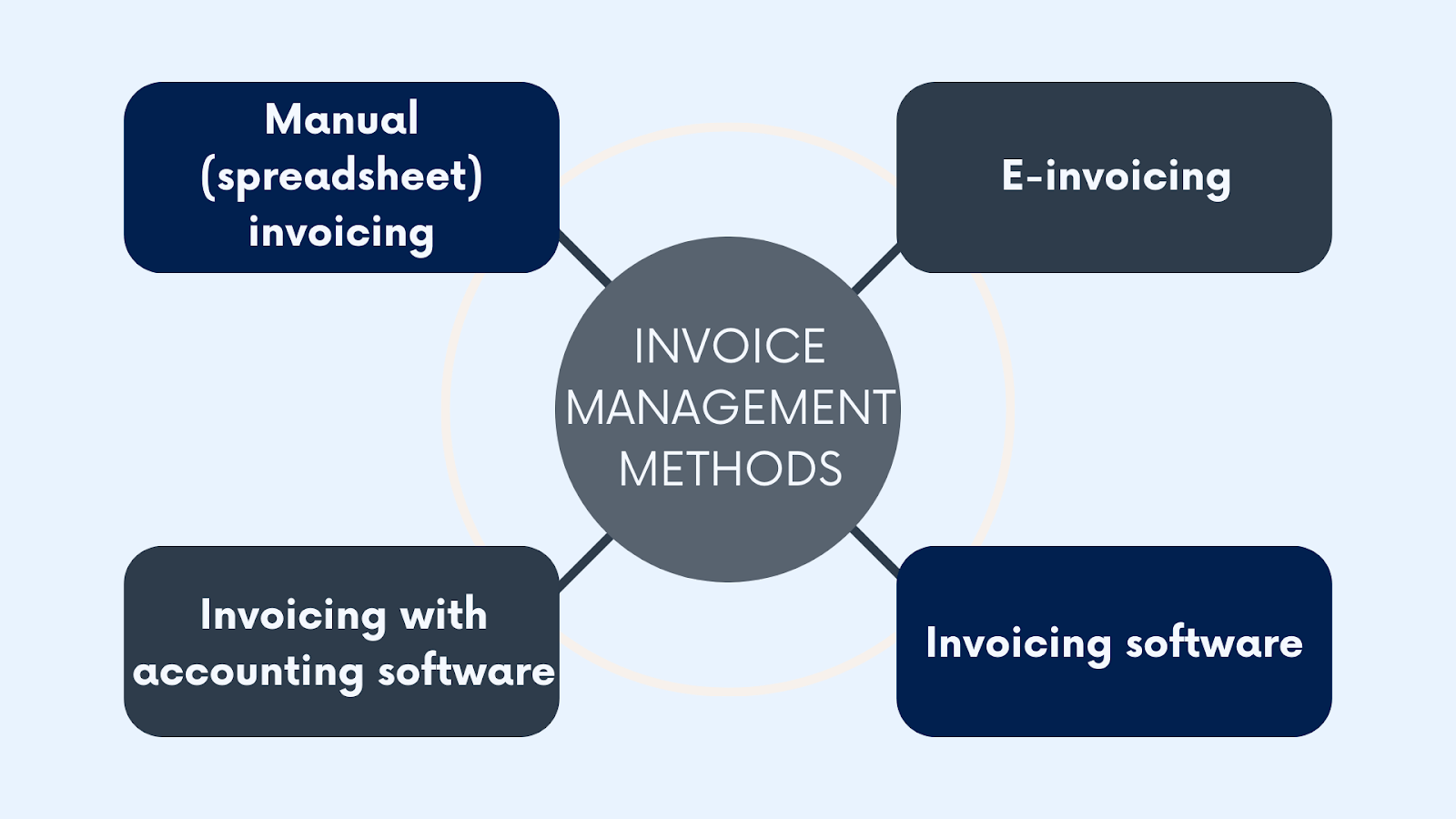 Manual (spreadsheet) invoicing

E-invoicing

INVOICE MANAGEMENT METHODS

Invoicing with accounting software

Invoicing software